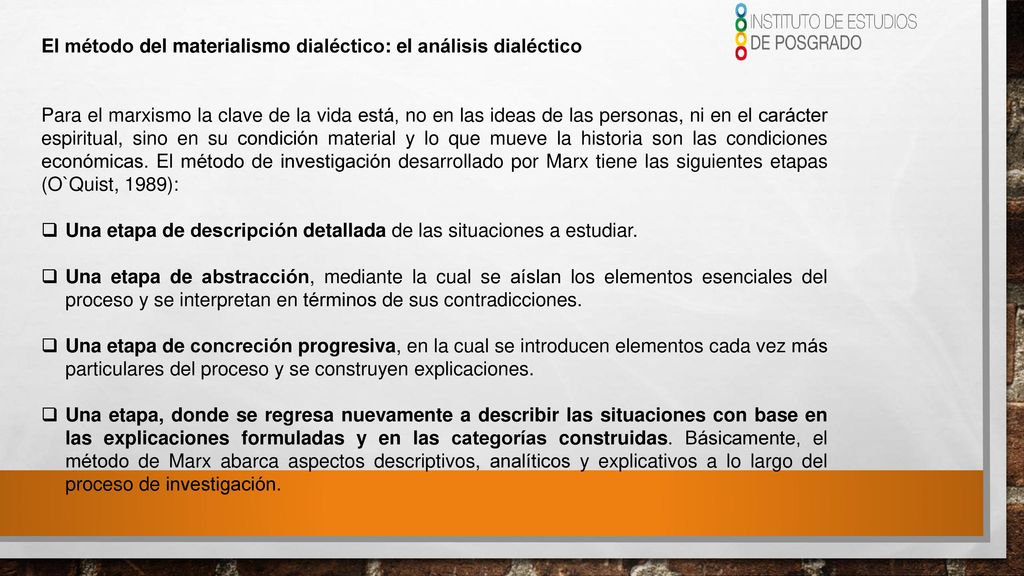 INSTITUTO DE ESTUDIOS DE POSGRADO

El método del materialismo dialéctico: el análisis dialéctico

Para el marxismo la clave de la vida está, no en las ideas de las personas, ni en el carácter espiritual, sino en su condición material y lo que mueve la historia son las condiciones económicas. El método de investigación desarrollado por Marx tiene las siguientes etapas (O`Quist, 1989):

❑ Una etapa de descripción detallada de las situaciones a estudiar.

❑ Una etapa de abstracción, mediante la cual se aíslan los elementos esenciales del proceso y se interpretan en términos de sus contradicciones.

❑ Una etapa de concreción progresiva, en la cual se introducen elementos cada vez más particulares del proceso y se construyen explicaciones.

❑ Una etapa, donde se regresa nuevamente a describir las situaciones con base en las explicaciones formuladas y en las categorías construidas. Básicamente, el método de Marx abarca aspectos descriptivos, analíticos y explicativos a lo largo del proceso de investigación.